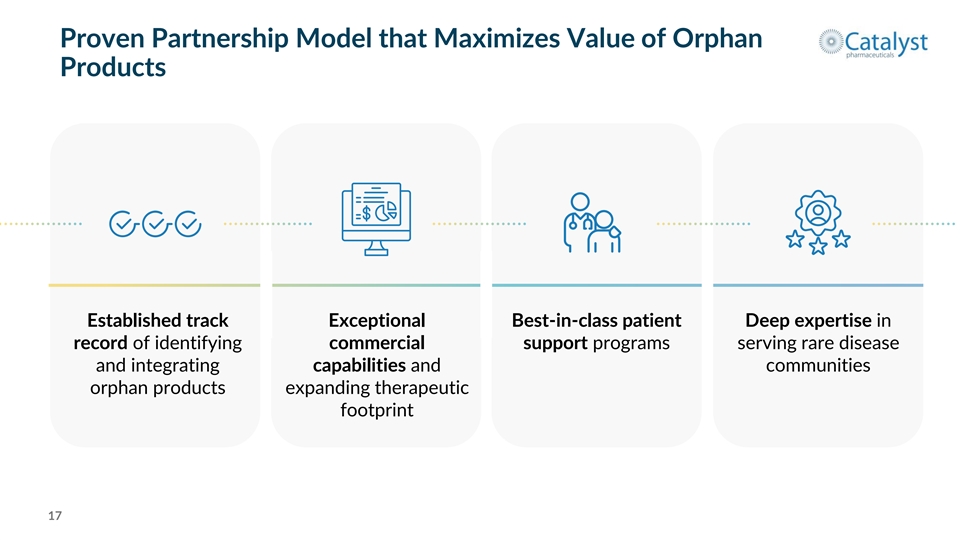 Proven Partnership Model that Maximizes Value of Orphan Products

Catalyst pharmaceuticals

Established track record of identifying and integrating orphan products

Exceptional commercial capabilities and expanding therapeutic footprint

Best-in-class patient support programs

Deep expertise in serving rare disease communities

17